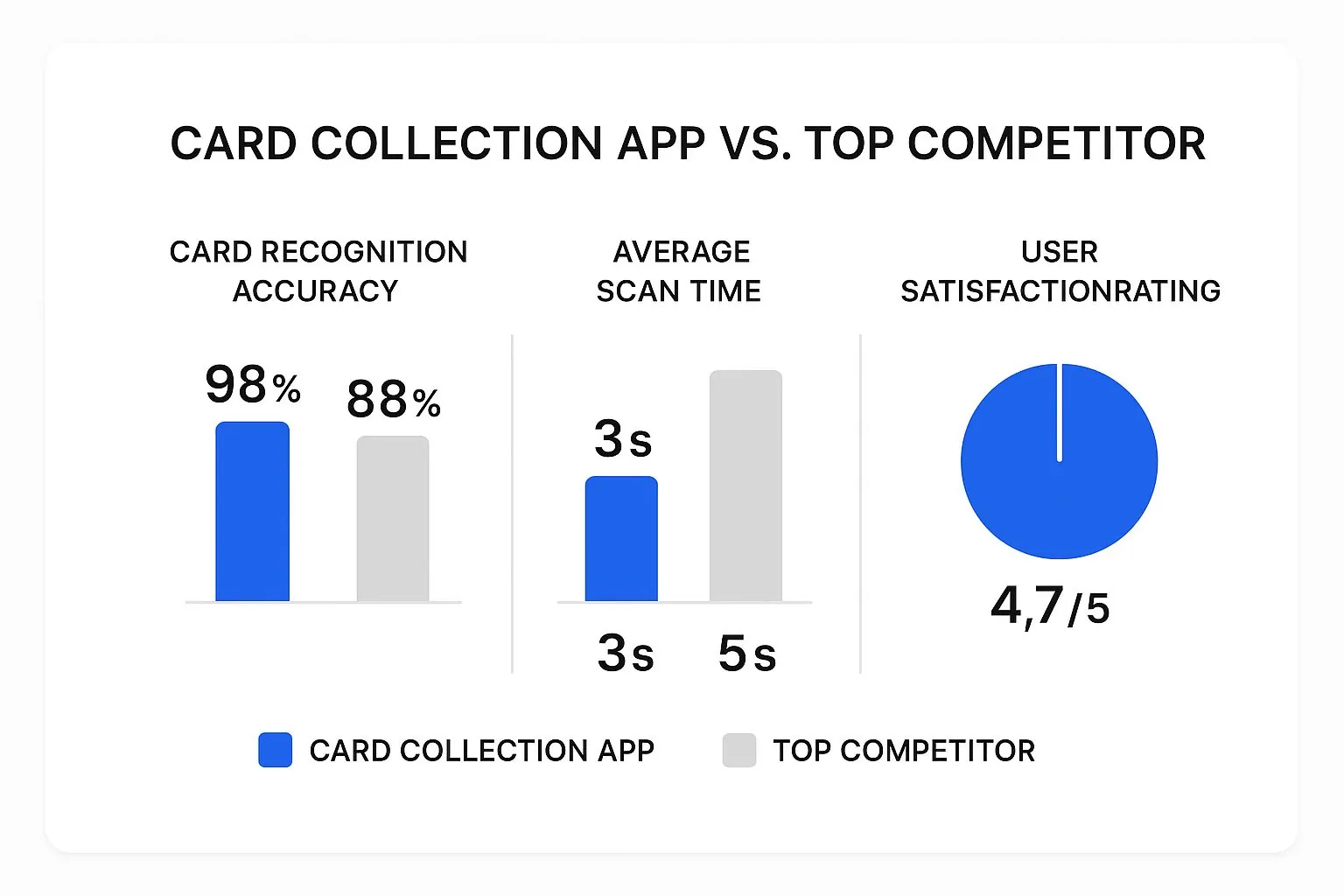 CARD COLLECTION APP VS. TOP COMPETITOR

CARD RECOGNITION ACCURACY

98%
88%

AVERAGE SCAN TIME

3s

3s 5s

USER SATISFACTIONRATING

4,7/5

CARD COLLECTION APP
TOP COMPETITOR